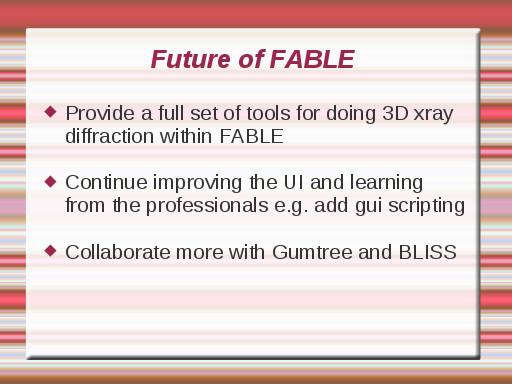 Future of FABLE

◆ Provide a full set of tools for doing 3D xray diffraction within FABLE

◆ Continue improving the UI and learning from the professionals e.g. add gui scripting

◆ Collaborate more with Gumtree and BLISS